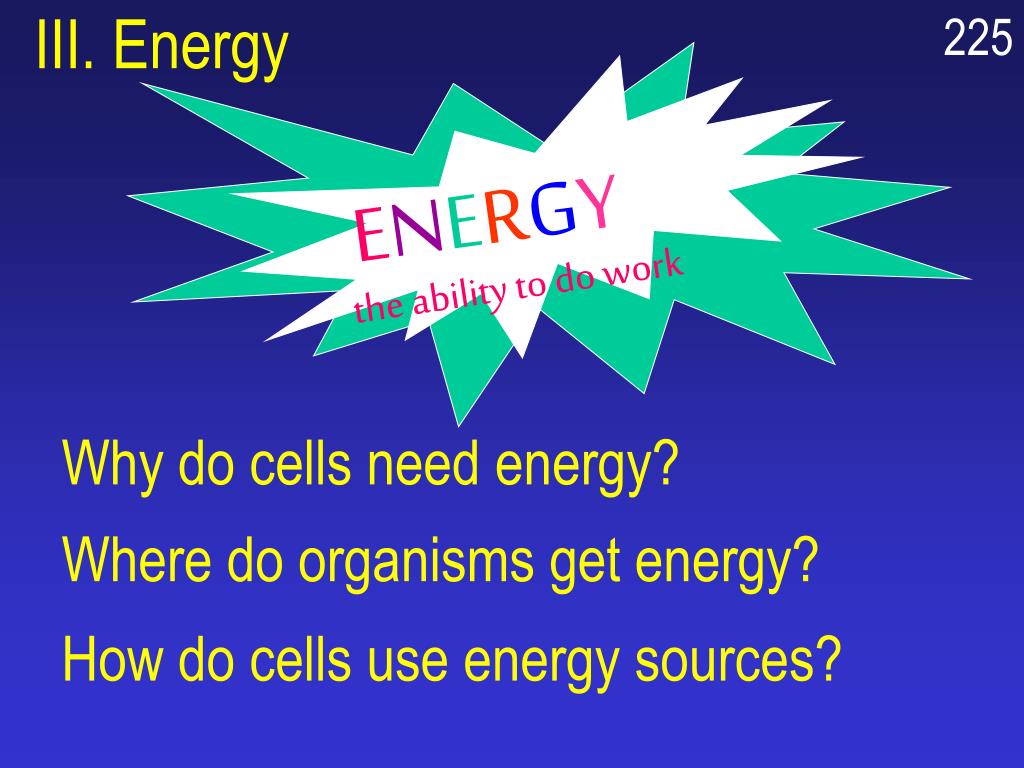 III. Energy

225

ENERGY

the ability to do work

Why do cells need energy?

Where do organisms get energy?

How do cells use energy sources?